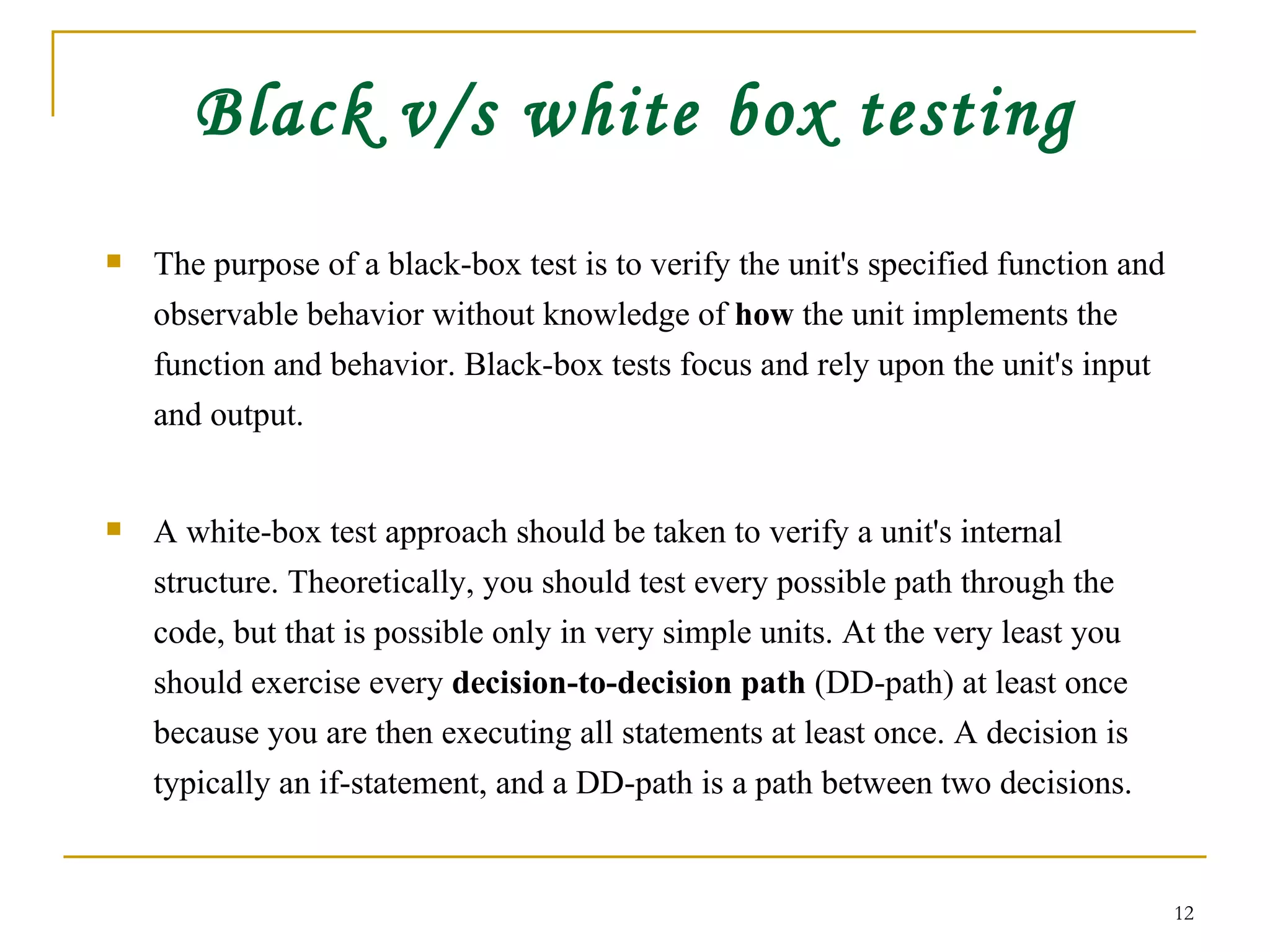 Black v/s white box testing

The purpose of a black-box test is to verify the unit's specified function and observable behavior without knowledge of how the unit implements the function and behavior. Black-box tests focus and rely upon the unit's input and output.

A white-box test approach should be taken to verify a unit's internal structure. Theoretically, you should test every possible path through the code, but that is possible only in very simple units. At the very least you should exercise every decision-to-decision path (DD-path) at least once because you are then executing all statements at least once. A decision is typically an if-statement, and a DD-path is a path between two decisions.

12